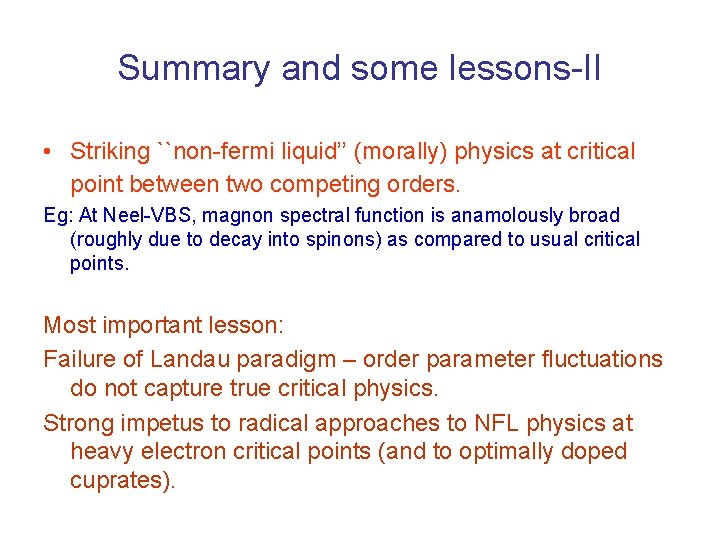 Summary and some lessons-II

• Striking ``non-fermi liquid'' (morally) physics at critical point between two competing orders.

Eg: At Neel-VBS, magnon spectral function is anamolously broad (roughly due to decay into spinons) as compared to usual critical points.

Most important lesson:

Failure of Landau paradigm – order parameter fluctuations do not capture true critical physics.

Strong impetus to radical approaches to NFL physics at heavy electron critical points (and to optimally doped cuprates).